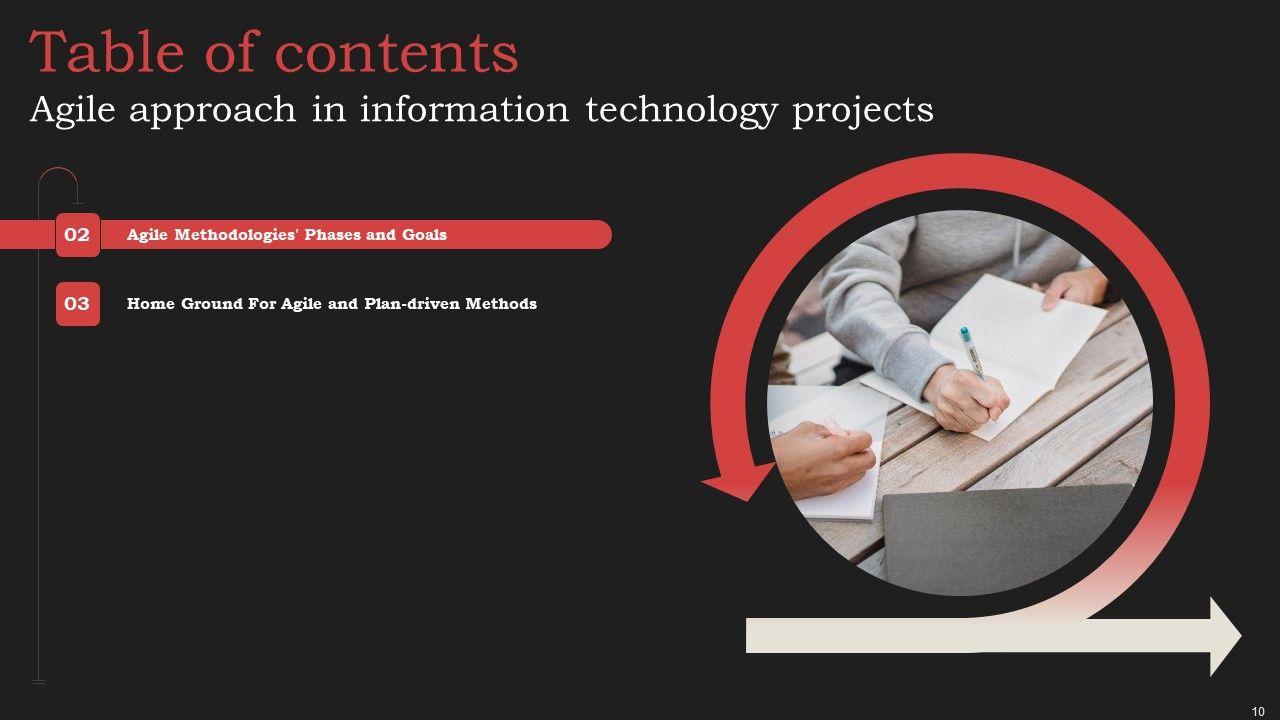 Table of contents
Agile approach in information technology projects

02 Agile Methodologies' Phases and Goals

03 Home Ground For Agile and Plan-driven Methods

10